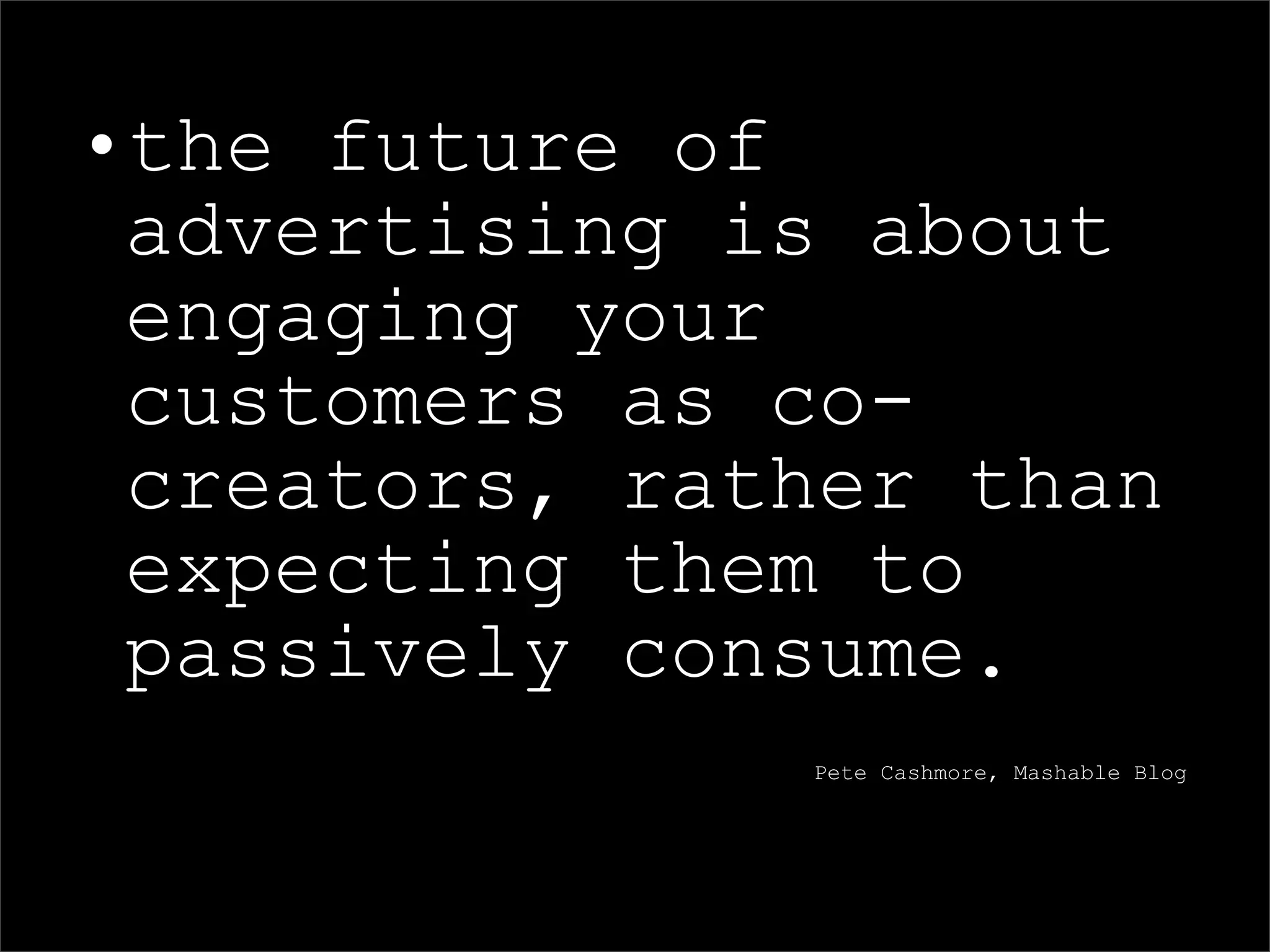 • the future of advertising is about engaging your customers as co-creators, rather than expecting them to passively consume.

Pete Cashmore, Mashable Blog